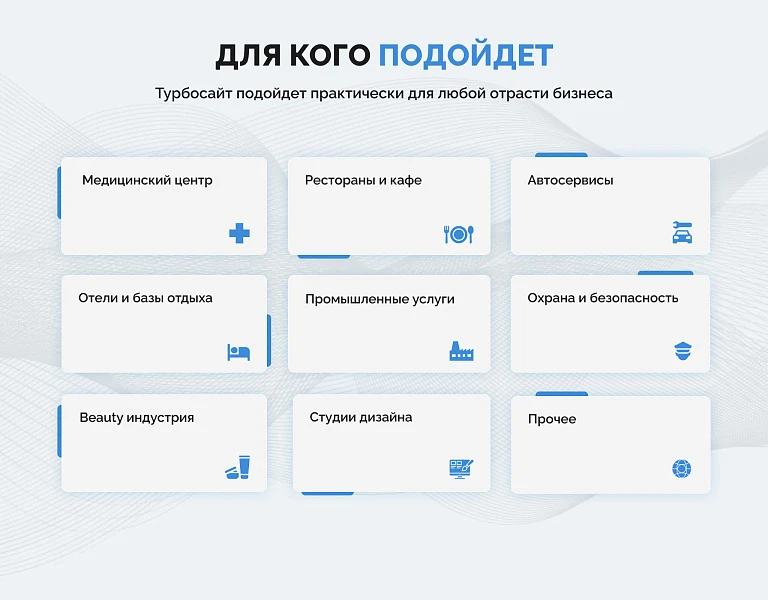 ДЛЯ КОГО ПОДОЙДЕТ

Турбосайт подойдет практически для любой отрасти бизнеса

Медицинский центр

Рестораны и кафе

Автосервисы

Отели и базы отдыха

Промышленные услуги

Охрана и безопасность

Beauty индустрия

Студии дизайна

Прочее